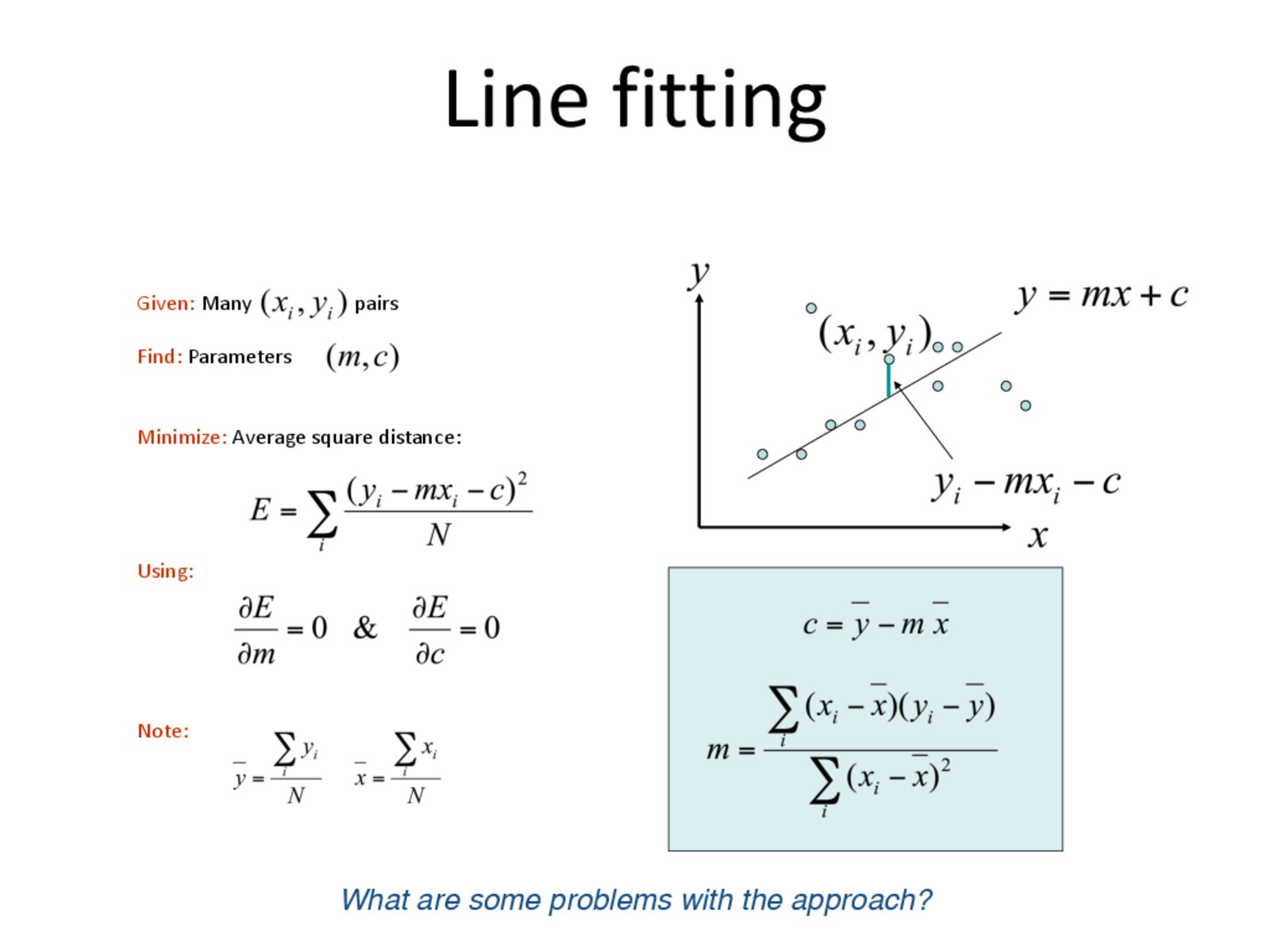 Line fitting

Given: Many $(x_i, y_i)$ pairs

Find: Parameters $(m, c)$

Minimize: Average square distance:

$E = \sum_i \frac{(y_i - mx_i - c)^2}{N}$

Using:

$\frac{\partial E}{\partial m} = 0$ & $\frac{\partial E}{\partial c} = 0$

Note:

$\bar{y} = \frac{\sum_i y_i}{N}$ $\bar{x} = \frac{\sum_i x_i}{N}$

$y$

$y = mx + c$

$(x_i, y_i)$

$y_i - mx_i - c$

$x$

$c = \bar{y} - m\bar{x}$

$m = \frac{\sum_i (x_i - \bar{x})(y_i - \bar{y})}{\sum_i (x_i - \bar{x})^2}$

What are some problems with the approach?